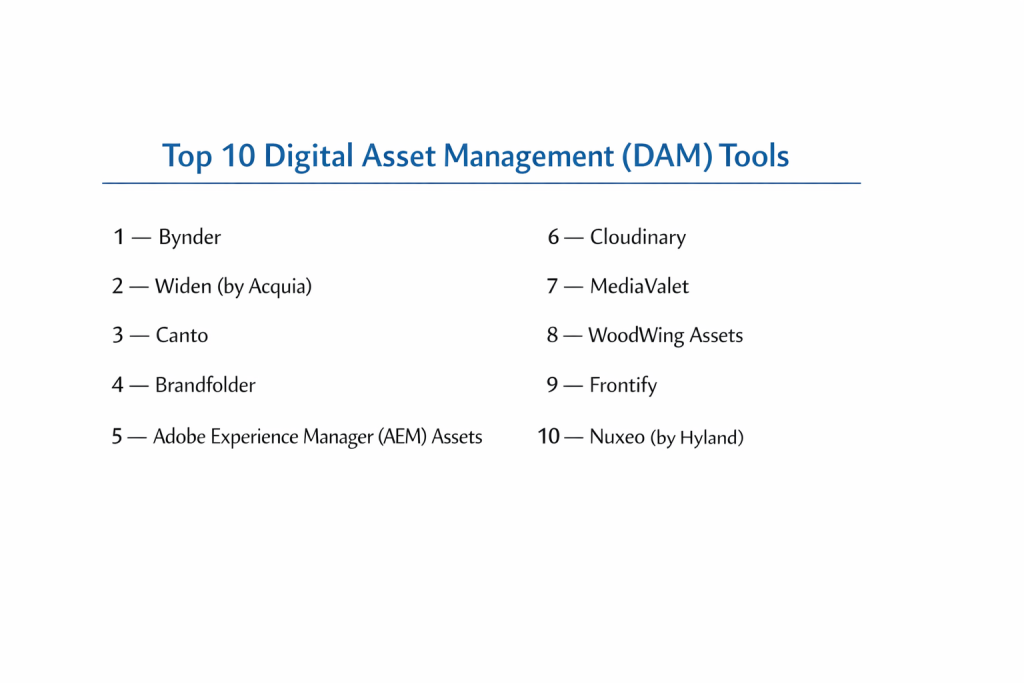 Top 10 Digital Asset Management (DAM) Tools

1 — Bynder

2 — Widen (by Acquia)

3 — Canto

4 — Brandfolder

5 — Adobe Experience Manager (AEM) Assets

6 — Cloudinary

7 — MediaValet

8 — WoodWing Assets

9 — Frontify

10 — Nuxeo (by Hyland)